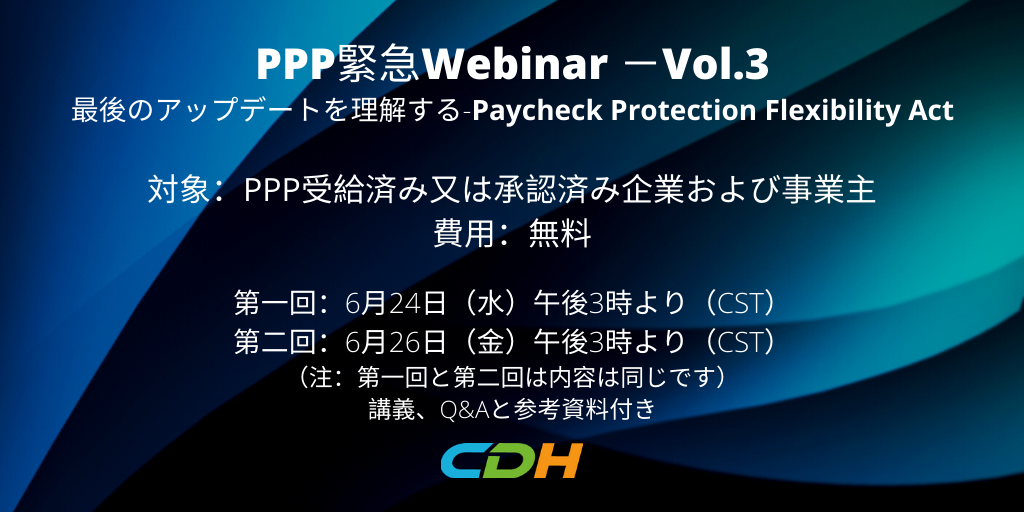 PPP緊急Webinar －Vol.3
最後のアップデートを理解する-Paycheck Protection Flexibility Act

対象：PPP受給済み又は承認済み企業および事業主
費用：無料

第一回：6月24日（水）午後3時より（CST）
第二回：6月26日（金）午後3時より（CST）
（注：第一回と第二回は内容は同じです）
講義、Q&Aと参考資料付き

CDH